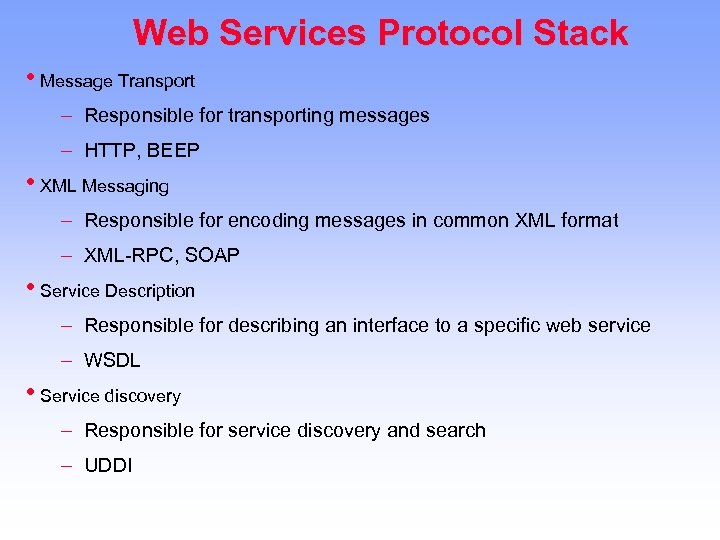 Web Services Protocol Stack

• Message Transport

– Responsible for transporting messages

– HTTP, BEEP

• XML Messaging

– Responsible for encoding messages in common XML format

– XML-RPC, SOAP

• Service Description

– Responsible for describing an interface to a specific web service

– WSDL

• Service discovery

– Responsible for service discovery and search

– UDDI